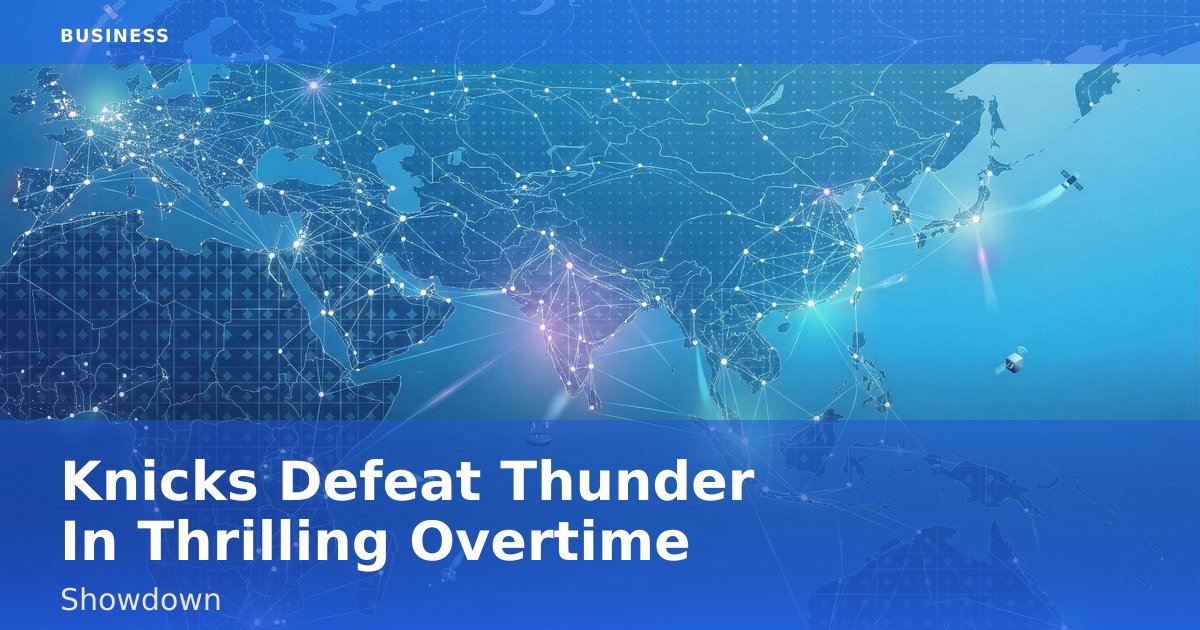 BUSINESS

Knicks Defeat Thunder In Thrilling Overtime

Showdown